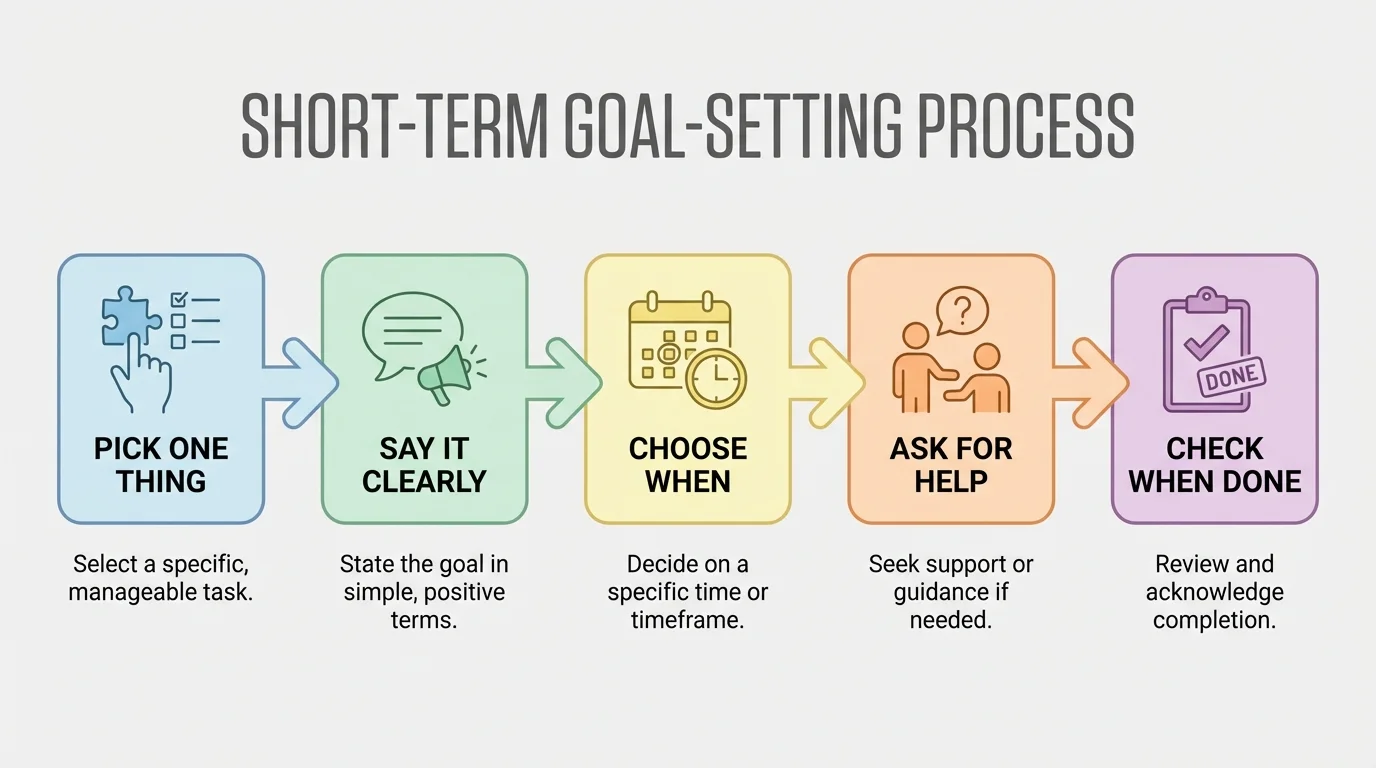 SHORT-TERM GOAL-SETTING PROCESS

PICK ONE THING

Select a specific, manageable task.

SAY IT CLEARLY

State the goal in simple, positive terms.

CHOOSE WHEN

Decide on a specific time or timeframe.

?

ASK FOR HELP

Seek support or guidance if needed.

DONE

CHECK WHEN DONE

Review and acknowledge completion.